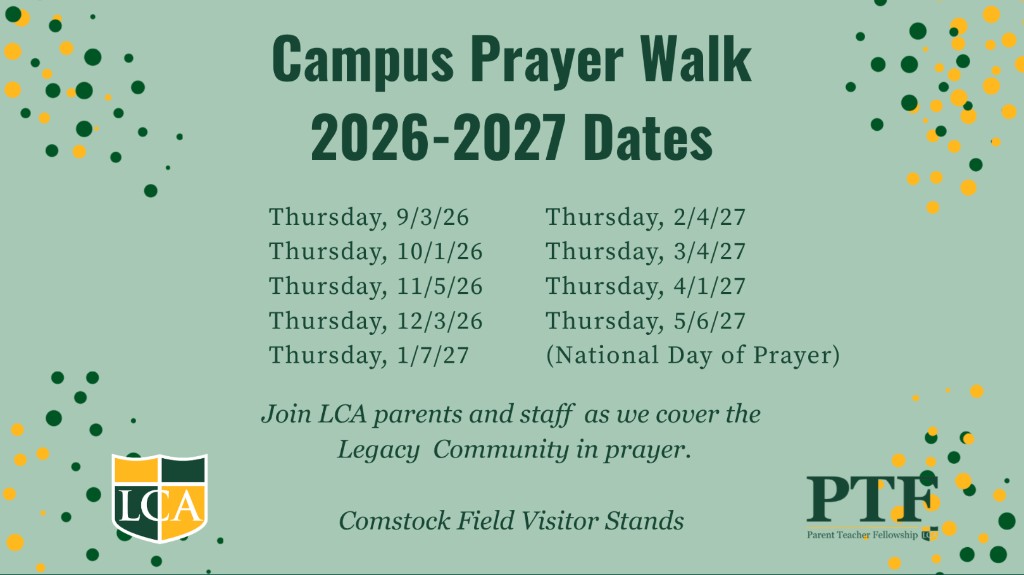 Campus Prayer Walk
2026-2027 Dates

Thursday, 9/3/26
Thursday, 10/1/26
Thursday, 11/5/26
Thursday, 12/3/26
Thursday, 1/7/27

Thursday, 2/4/27
Thursday, 3/4/27
Thursday, 4/1/27
Thursday, 5/6/27
(National Day of Prayer)

Join LCA parents and staff as we cover the Legacy Community in prayer.

Comstock Field Visitor Stands

LCA

PTF
Parent Teacher Fellowship